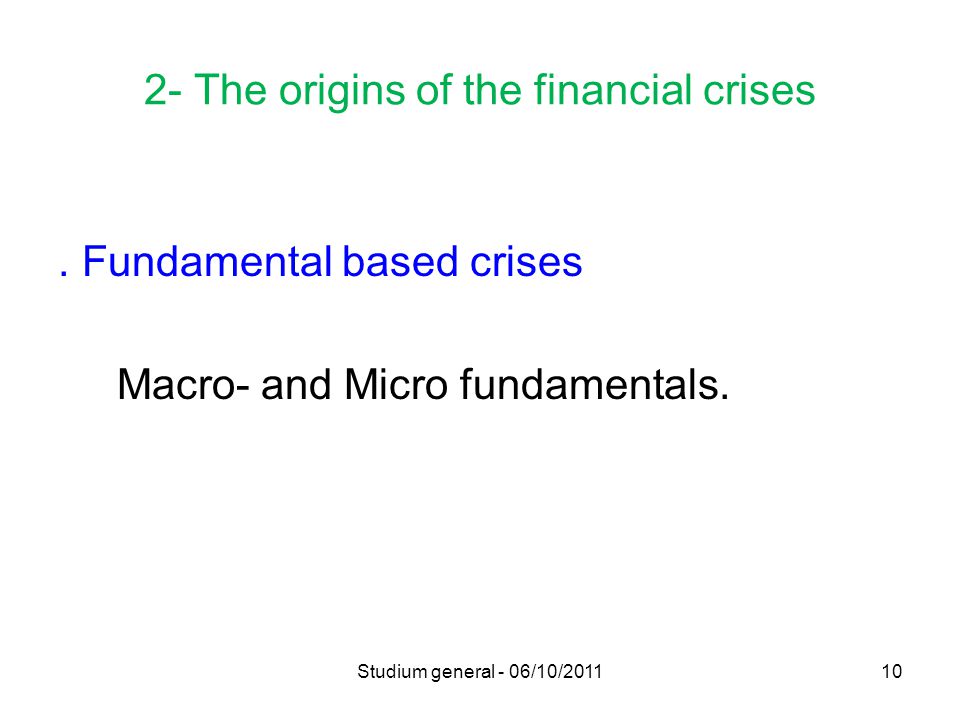 2- The origins of the financial crises

. Fundamental based crises

Macro- and Micro fundamentals.

Studium general - 06/10/2011

10